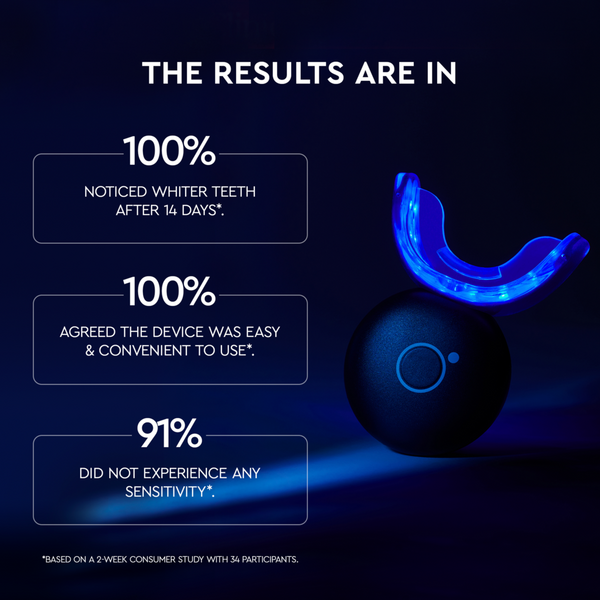 THE RESULTS ARE IN

100%

NOTICED WHITER TEETH AFTER 14 DAYS*.

100%

AGREED THE DEVICE WAS EASY & CONVENIENT TO USE*.

91%

DID NOT EXPERIENCE ANY SENSITIVITY*.

*BASED ON A 2-WEEK CONSUMER STUDY WITH 34 PARTICIPANTS.